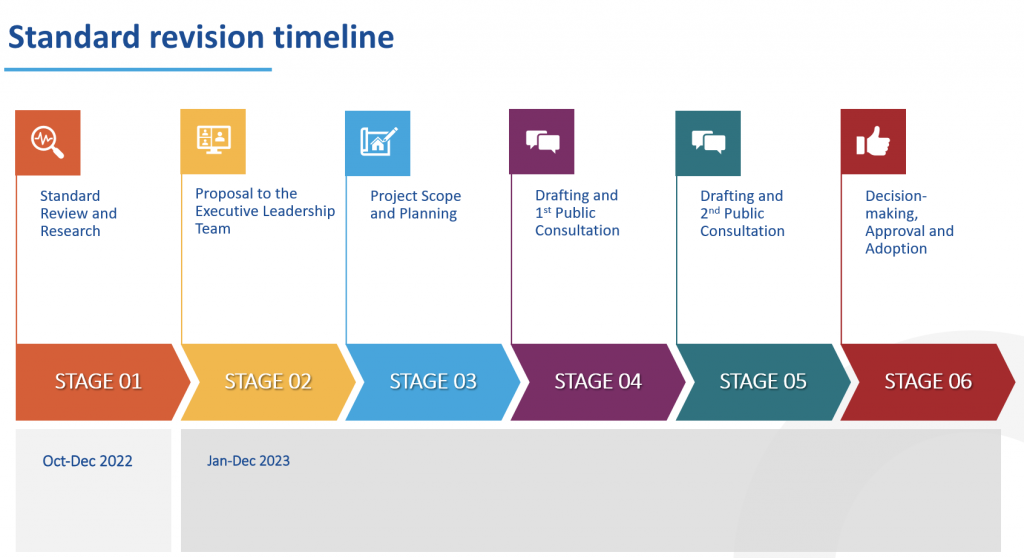 Standard revision timeline

Standard Review and Research

Proposal to the Executive Leadership Team

Project Scope and Planning

Drafting and 1$^{st}$ Public Consultation

Drafting and 2$^{nd}$ Public Consultation

Decision-making, Approval and Adoption

STAGE 01

STAGE 02

STAGE 03

STAGE 04

STAGE 05

STAGE 06

Oct-Dec 2022

Jan-Dec 2023